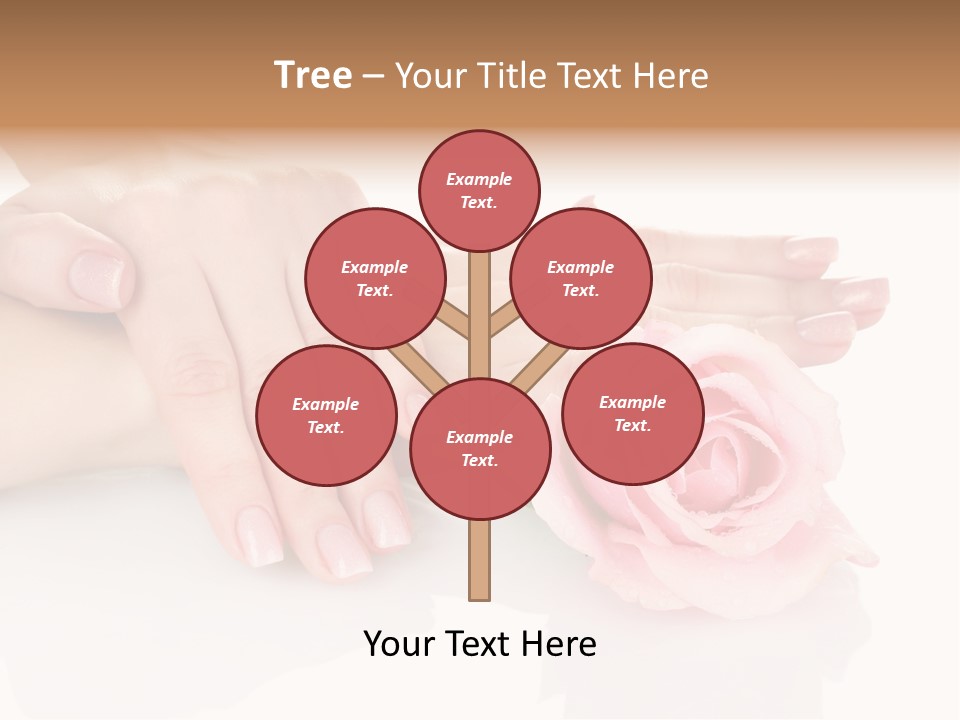 Tree – Your Title Text Here

Example Text.

Example Text.

Example Text.

Example Text.

Example Text.

Example Text.

Your Text Here